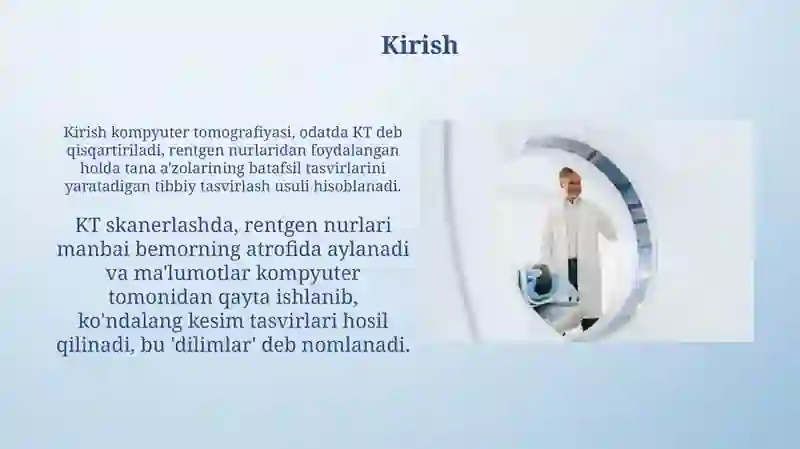 Kirish

Kirish kompyuter tomografiyasi, odatda KT deb qisqartiriladi, rentgen nurlaridan foydalangan holda tana a'zolarining batafsil tasvirlarini yaratadigan tibbiy tasvirlash usuli hisoblanadi.

KT skanerlashda, rentgen nurlari manbai bemorning atrofida aylanadi va ma'lumotlar kompyuter tomonidan qayta ishlanib, ko'ndalang kesim tasvirlari hosil qilinadi, bu 'dilimlar' deb nomlanadi.